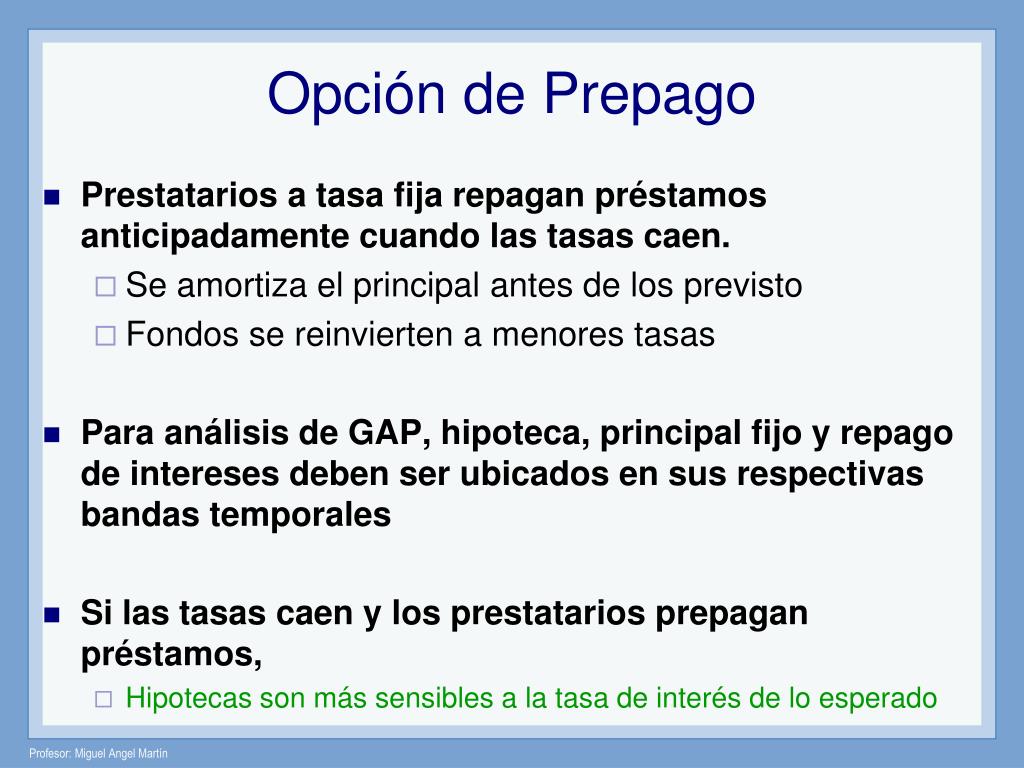 Opción de Prepago

Prestatarios a tasa fija repagan préstamos anticipadamente cuando las tasas caen.

Se amortiza el principal antes de los previsto

Fondos se reinvierten a menores tasas

Para análisis de GAP, hipoteca, principal fijo y repago de intereses deben ser ubicados en sus respectivas bandas temporales

Si las tasas caen y los prestatarios prepagan préstamos,

Hipotecas son más sensibles a la tasa de interés de lo esperado

Profesor: Miguel Angel Martín